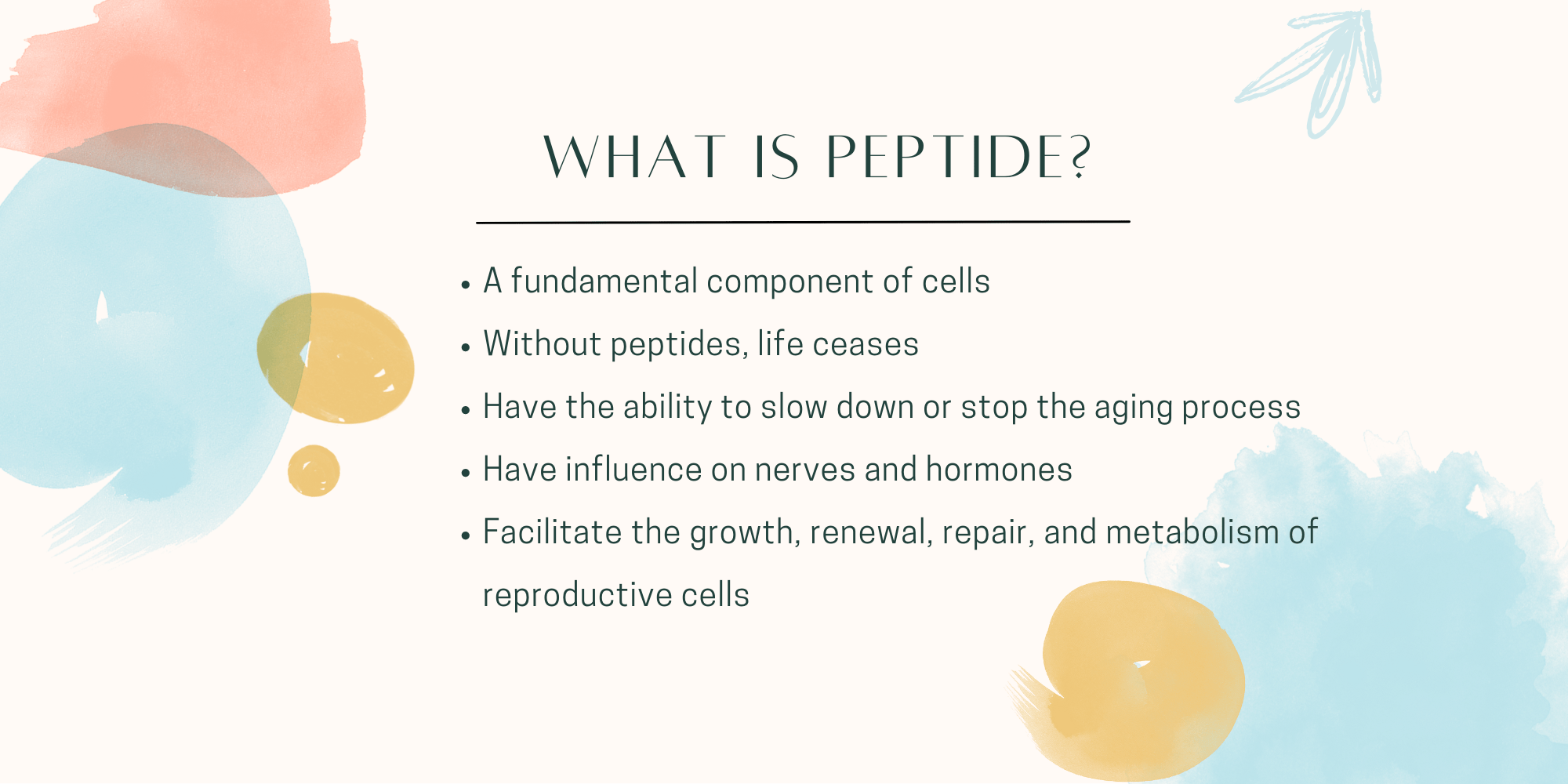 WHAT IS PEPTIDE?

• A fundamental component of cells
• Without peptides, life ceases
• Have the ability to slow down or stop the aging process
• Have influence on nerves and hormones
• Facilitate the growth, renewal, repair, and metabolism of reproductive cells